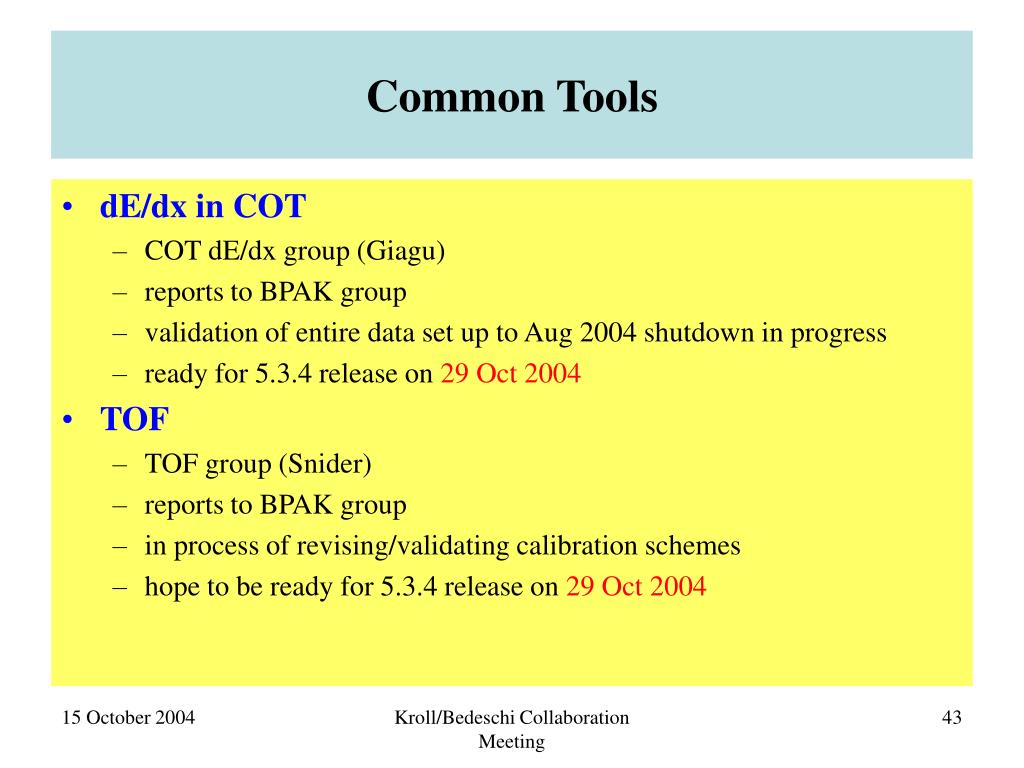 Common Tools

• dE/dx in COT
– COT dE/dx group (Giagu)
– reports to BPAK group
– validation of entire data set up to Aug 2004 shutdown in progress
– ready for 5.3.4 release on 29 Oct 2004
• TOF
– TOF group (Snider)
– reports to BPAK group
– in process of revising/validating calibration schemes
– hope to be ready for 5.3.4 release on 29 Oct 2004

15 October 2004

Kroll/Bedeschi Collaboration Meeting

43